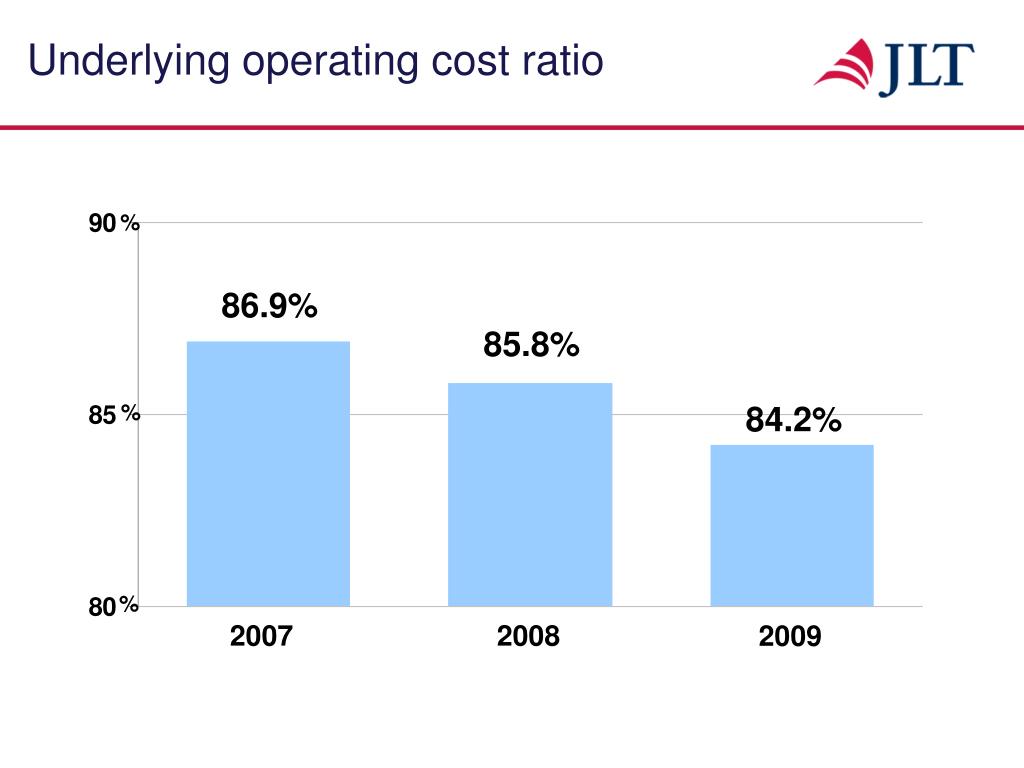 Underlying operating cost ratio

JLT

90%
85%
80%

86.9%
85.8%
84.2%

2007
2008
2009